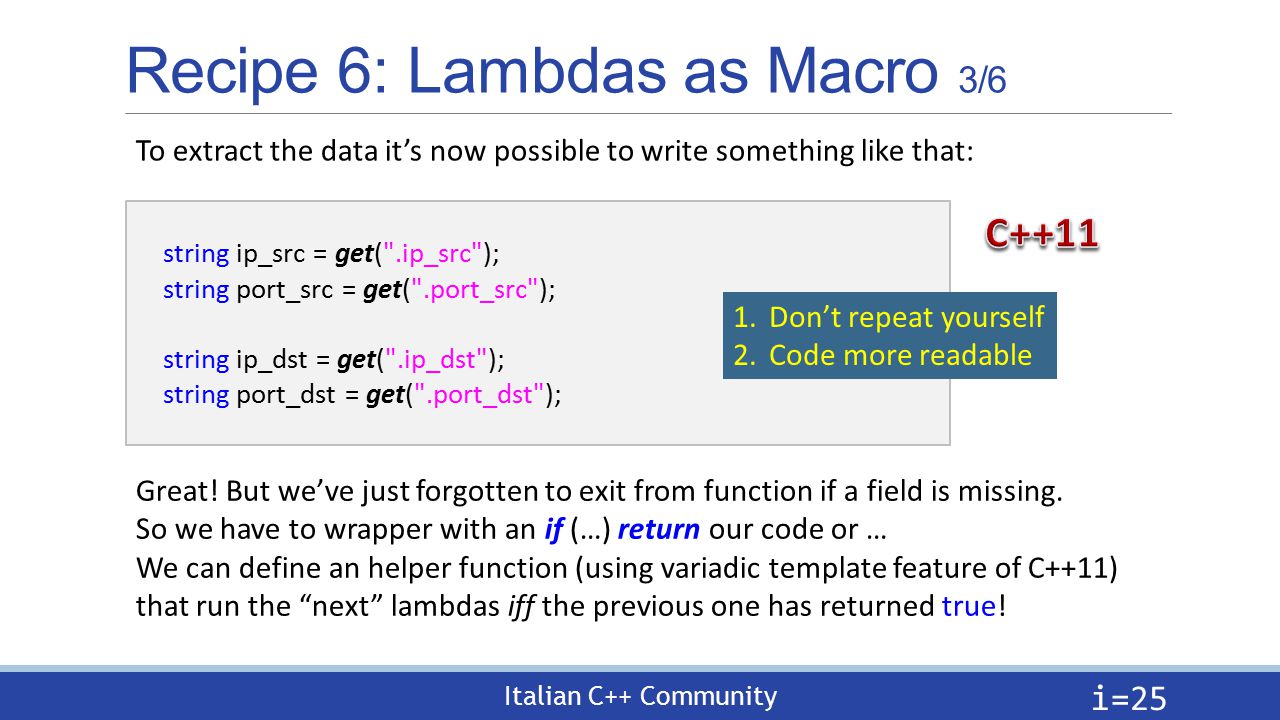 Recipe 6: Lambdas as Macro 3/6

To extract the data it’s now possible to write something like that:

string ip_src = get(".ip_src");
string port_src = get(".port_src");

string ip_dst = get(".ip_dst");
string port_dst = get(".port_dst");

C++11

1. Don’t repeat yourself
2. Code more readable

Great! But we’ve just forgotten to exit from function if a field is missing.
So we have to wrapper with an if (…) return our code or …
We can define an helper function (using variadic template feature of C++11) that run the “next” lambdas iff the previous one has returned true!

Italian C++ Community

i=25